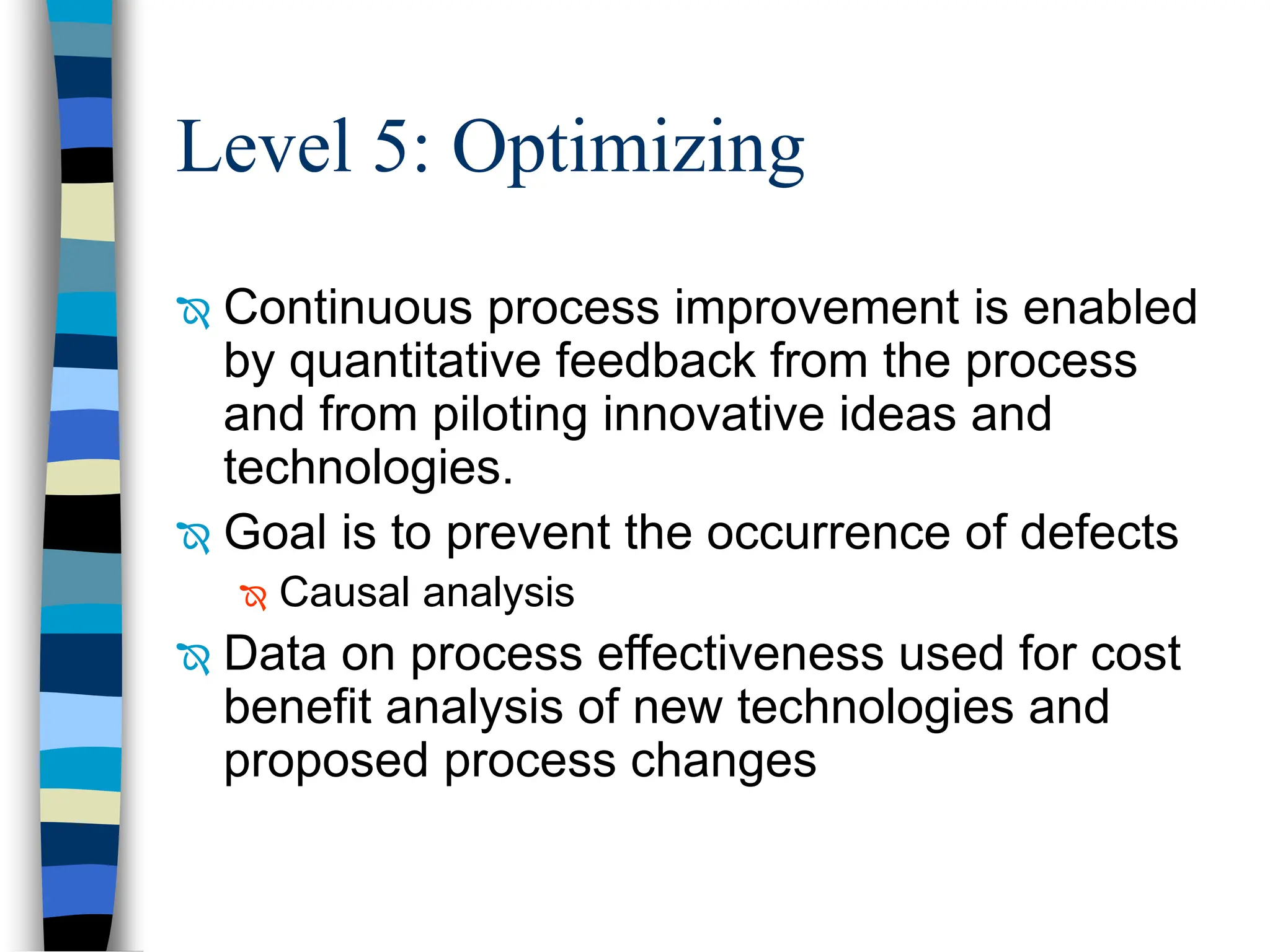 Level 5: Optimizing

Continuous process improvement is enabled by quantitative feedback from the process and from piloting innovative ideas and technologies.

Goal is to prevent the occurrence of defects

Causal analysis

Data on process effectiveness used for cost benefit analysis of new technologies and proposed process changes